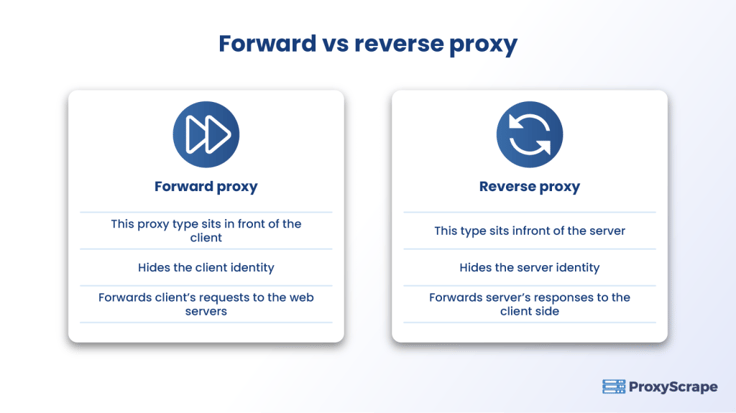 Forward vs reverse proxy

Forward proxy

This proxy type sits in front of the client

Hides the client identity

Forwards client's requests to the web servers

Reverse proxy

This type sits infront of the server

Hides the server identity

Forwards server's responses to the client side

ProxyScrape